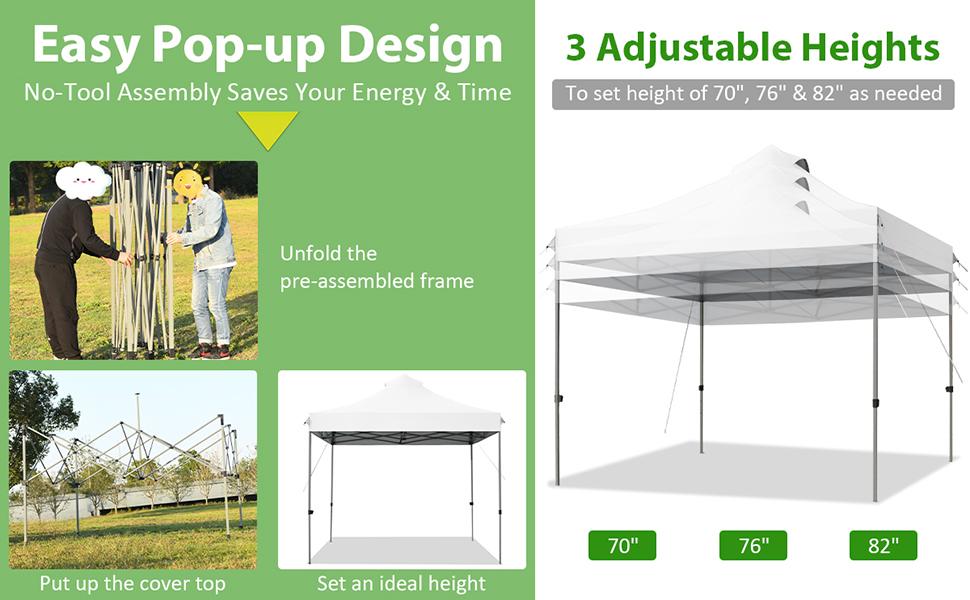 Easy Pop-up Design
No-Tool Assembly Saves Your Energy & Time

Unfold the pre-assembled frame

Put up the cover top

Set an ideal height

3 Adjustable Heights
To set height of 70", 76" & 82" as needed

70"
76"
82"